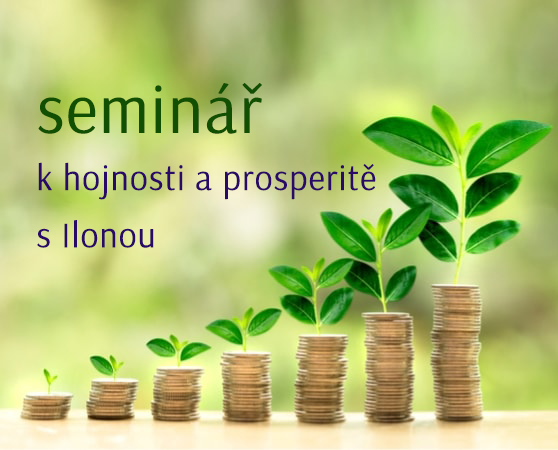 seminář

k hojnosti a prosperitě

s Ilonou